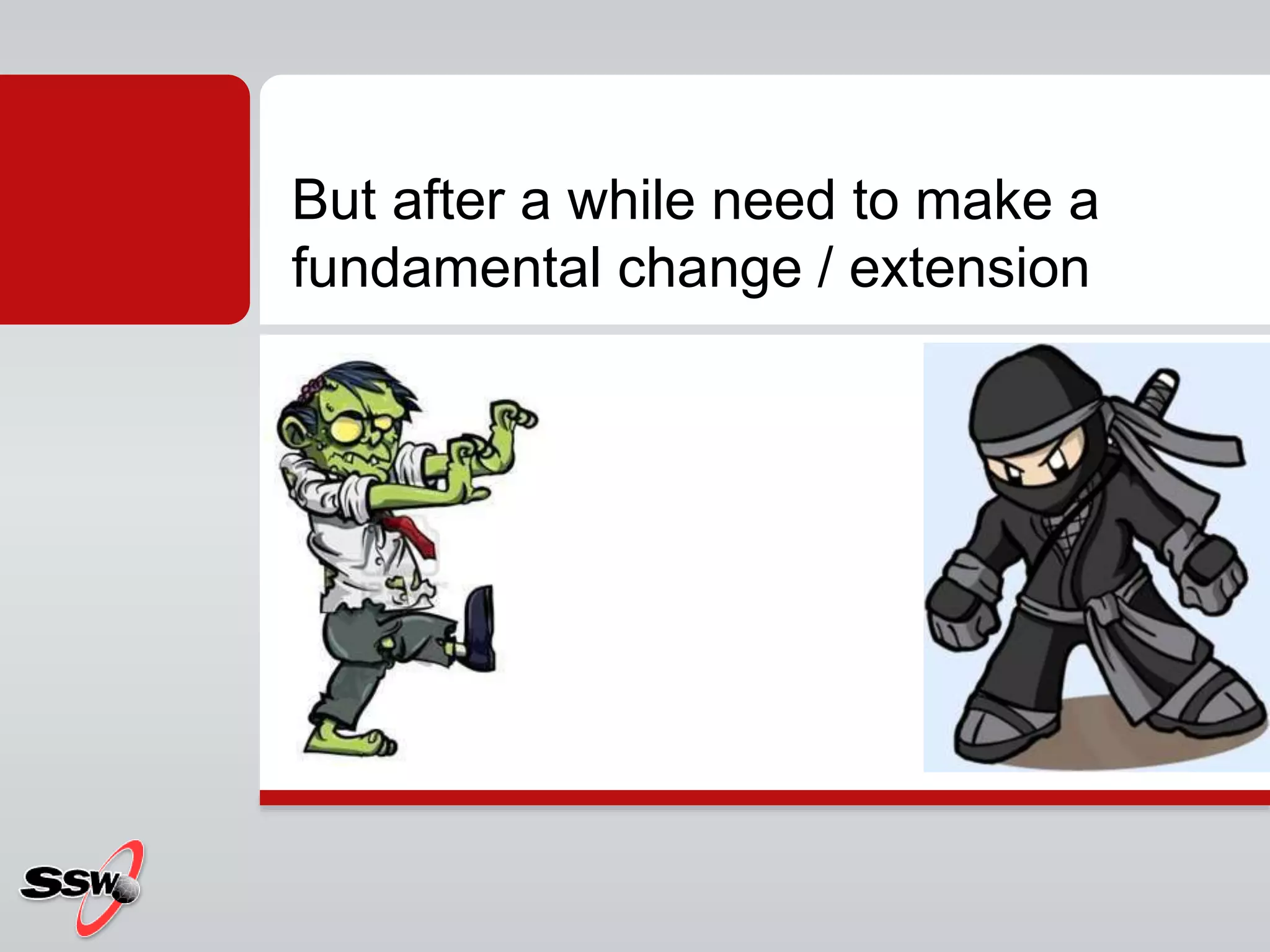 But after a while need to make a fundamental change / extension

SSW